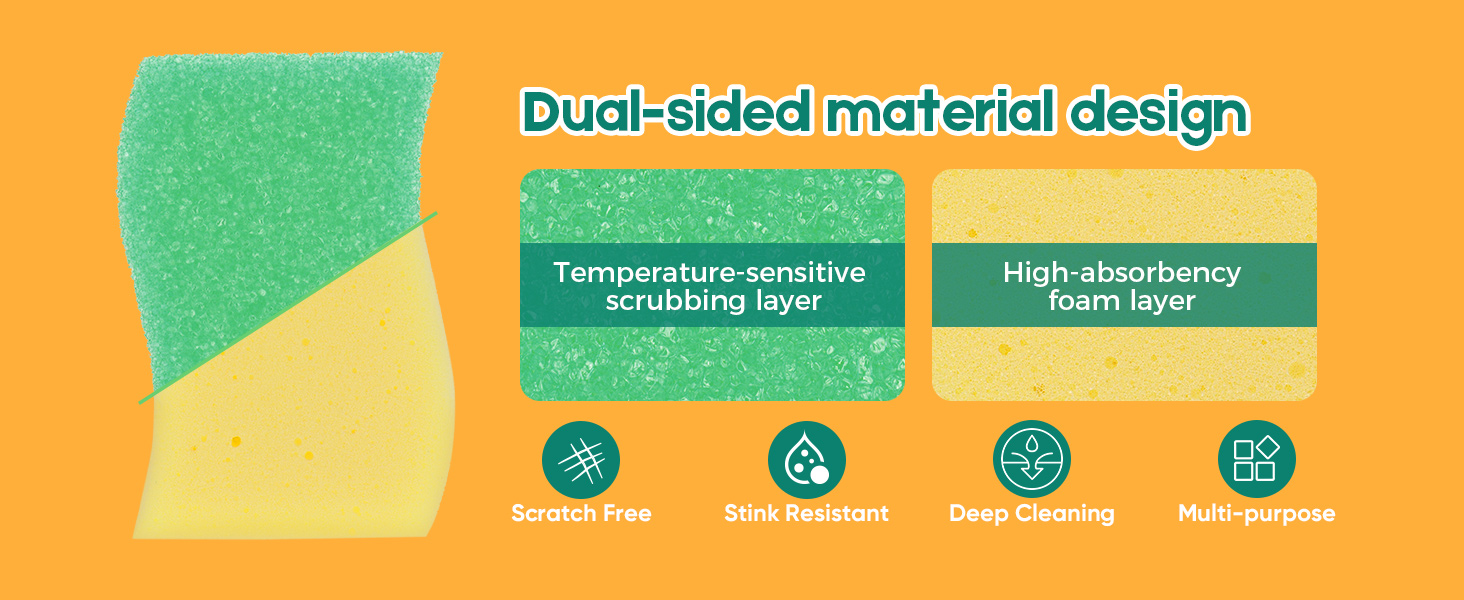 Dual-sided material design

Temperature-sensitive scrubbing layer

High-absorbency foam layer

Scratch Free

Stink Resistant

Deep Cleaning

Multi-purpose